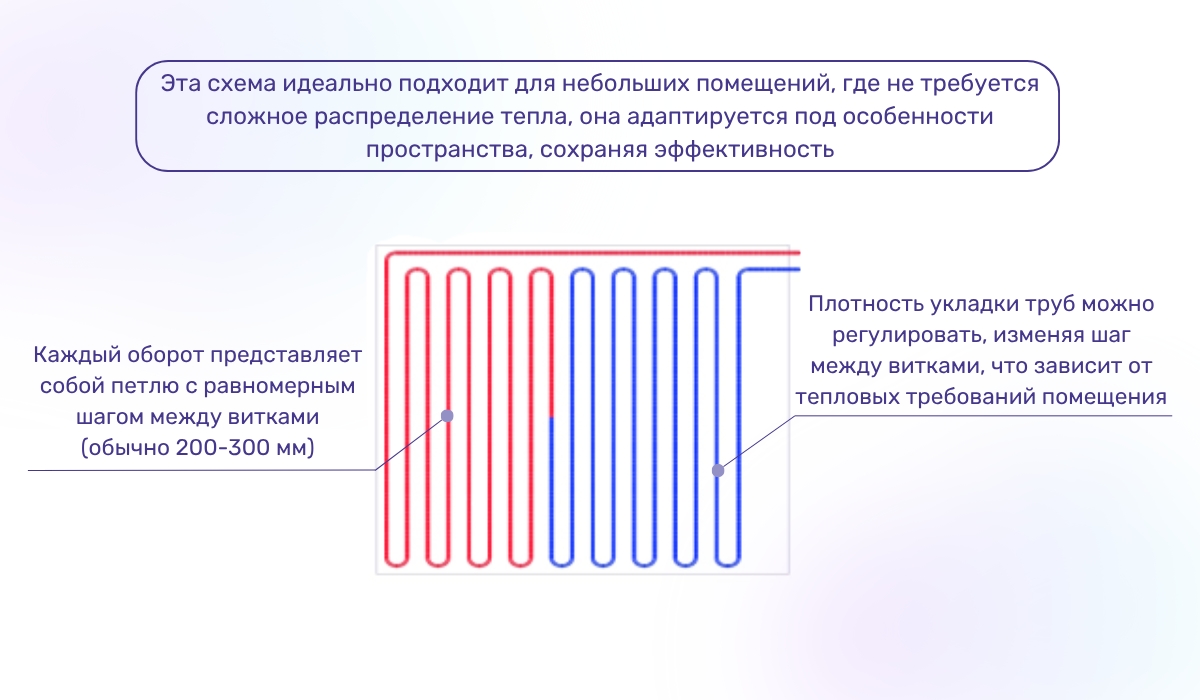 Эта схема идеально подходит для небольших помещений, где не требуется сложное распределение тепла, она адаптируется под особенности пространства, сохраняя эффективность

Каждый оборот представляет собой петлю с равномерным шагом между витками (обычно 200-300 мм)

Плотность укладки труб можно регулировать, изменяя шаг между витками, что зависит от тепловых требований помещения